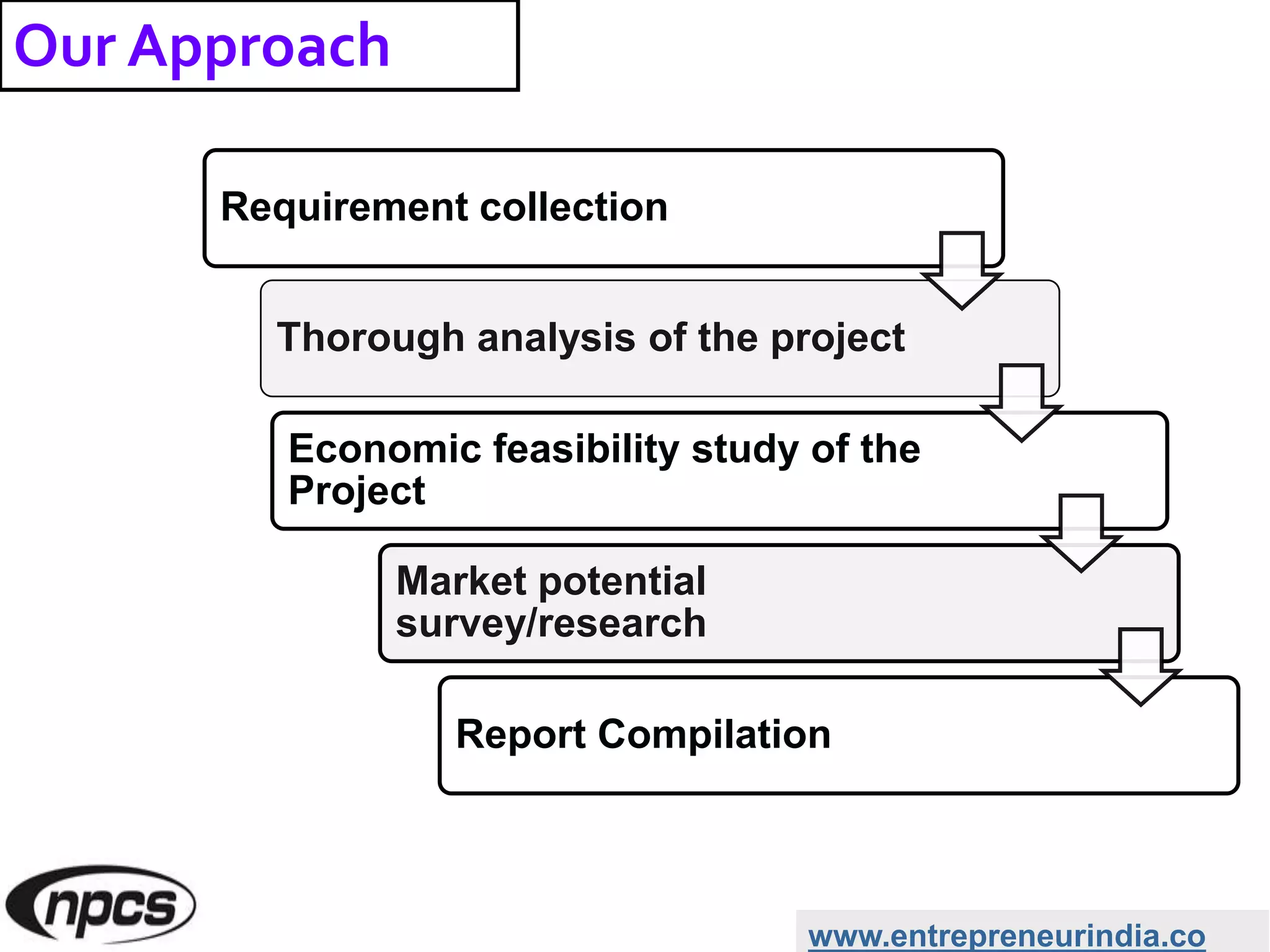 Our Approach

Requirement collection

Thorough analysis of the project

Economic feasibility study of the Project

Market potential survey/research

Report Compilation

npcs

www.entrepreneurindia.co